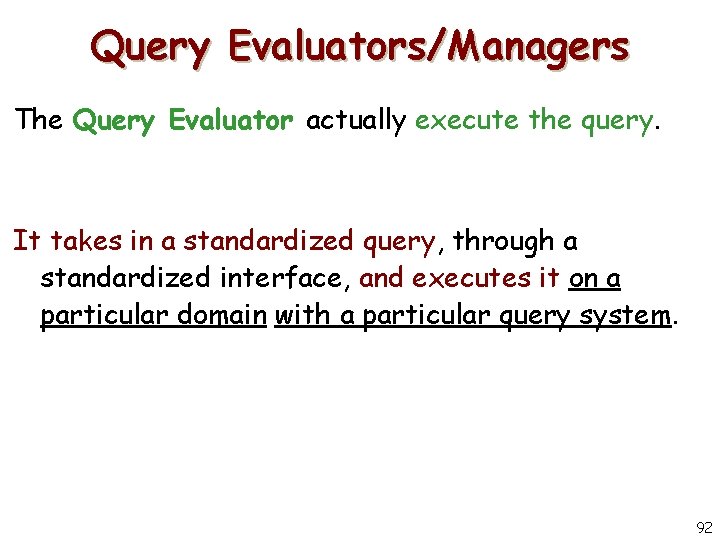 Query Evaluators/Managers

The Query Evaluator actually execute the query.

It takes in a standardized query, through a standardized interface, and executes it on a particular domain with a particular query system.

92